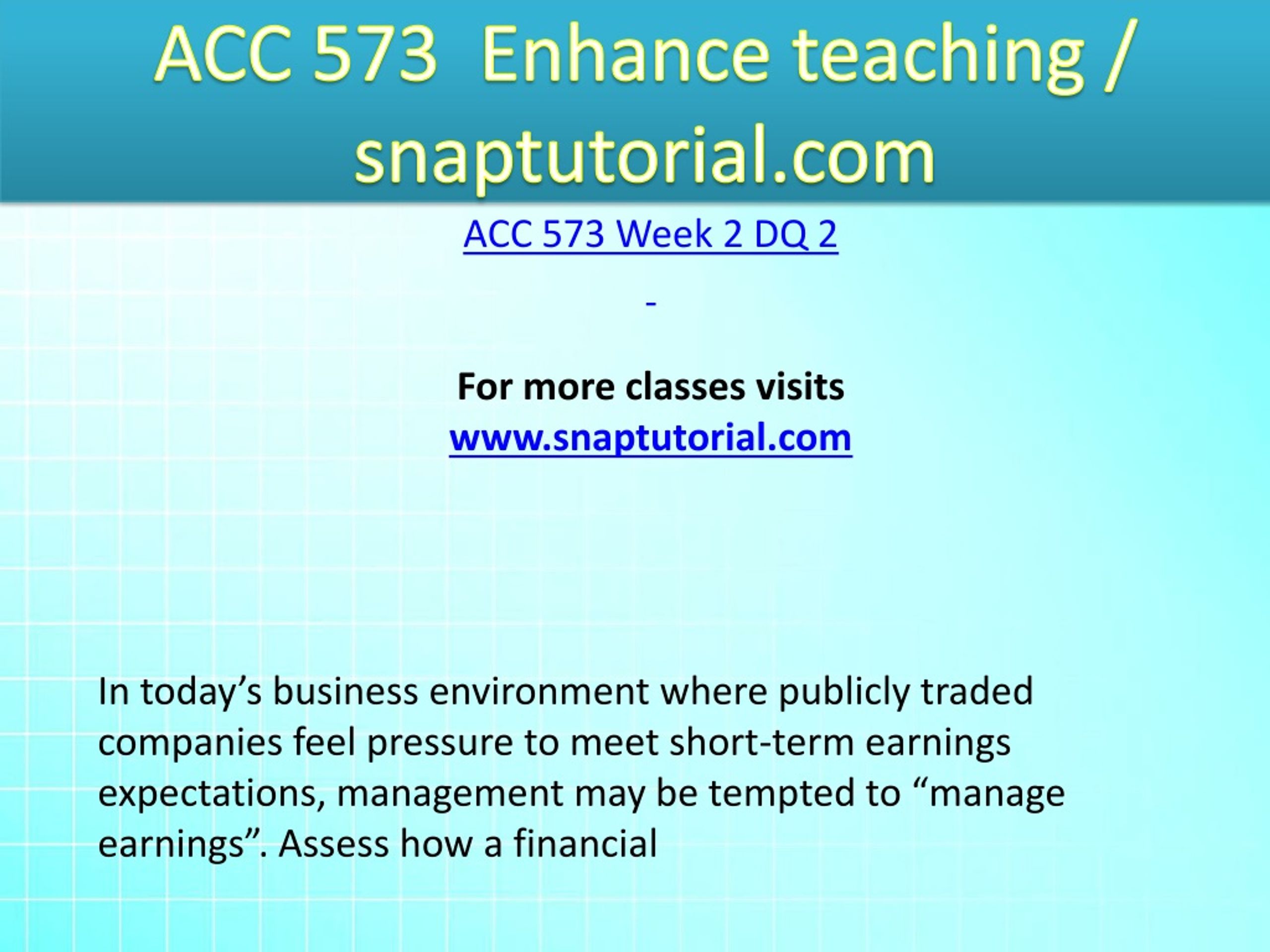 ACC 573 Enhance teaching / snaptutorial.com

ACC 573 Week 2 DQ 2

-

For more classes visits
www.snaptutorial.com

In today’s business environment where publicly traded companies feel pressure to meet short-term earnings expectations, management may be tempted to “manage earnings”. Assess how a financial